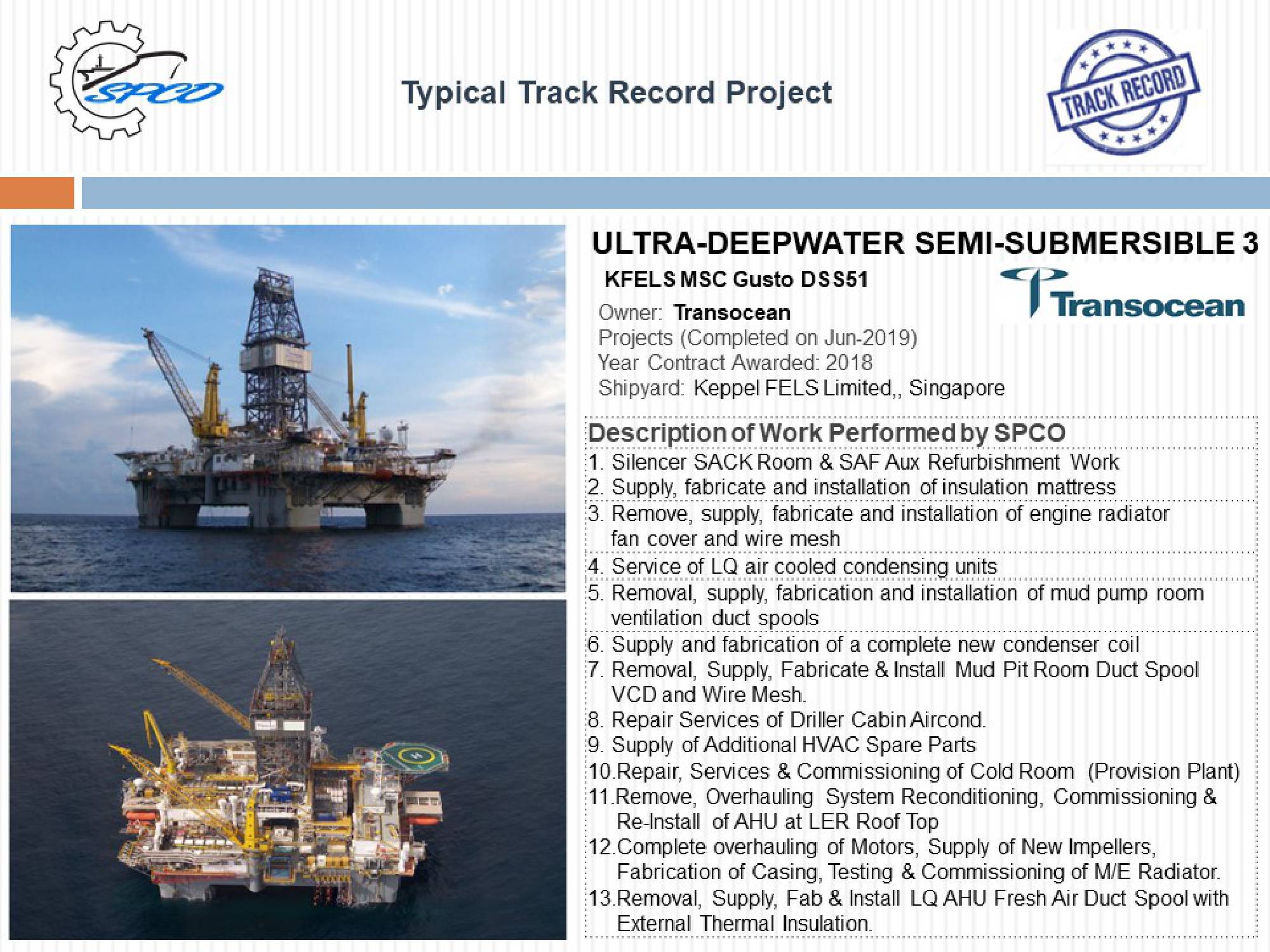 SPCO

Typical Track Record Project

TRACK RECORD

ULTRA-DEEPWATER SEMI-SUBMERSIBLE 3

KFELS MSC Gusto DSS51

Transocean

Owner: Transocean
Projects (Completed on Jun-2019)
Year Contract Awarded: 2018
Shipyard: Keppel FELS Limited,, Singapore

Description of Work Performed by SPCO

1. Silencer SACK Room & SAF Aux Refurbishment Work
2. Supply, fabricate and installation of insulation mattress
3. Remove, supply, fabricate and installation of engine radiator fan cover and wire mesh
4. Service of LQ air cooled condensing units
5. Removal, supply, fabrication and installation of mud pump room ventilation duct spools
6. Supply and fabrication of a complete new condenser coil
7. Removal, Supply, Fabricate & Install Mud Pit Room Duct Spool VCD and Wire Mesh.
8. Repair Services of Driller Cabin Aircond.
9. Supply of Additional HVAC Spare Parts
10.Repair, Services & Commissioning of Cold Room (Provision Plant)
11.Remove, Overhauling System Reconditioning, Commissioning & Re-Install of AHU at LER Roof Top
12.Complete overhauling of Motors, Supply of New Impellers, Fabrication of Casing, Testing & Commissioning of M/E Radiator.
13.Removal, Supply, Fab & Install LQ AHU Fresh Air Duct Spool with External Thermal Insulation.